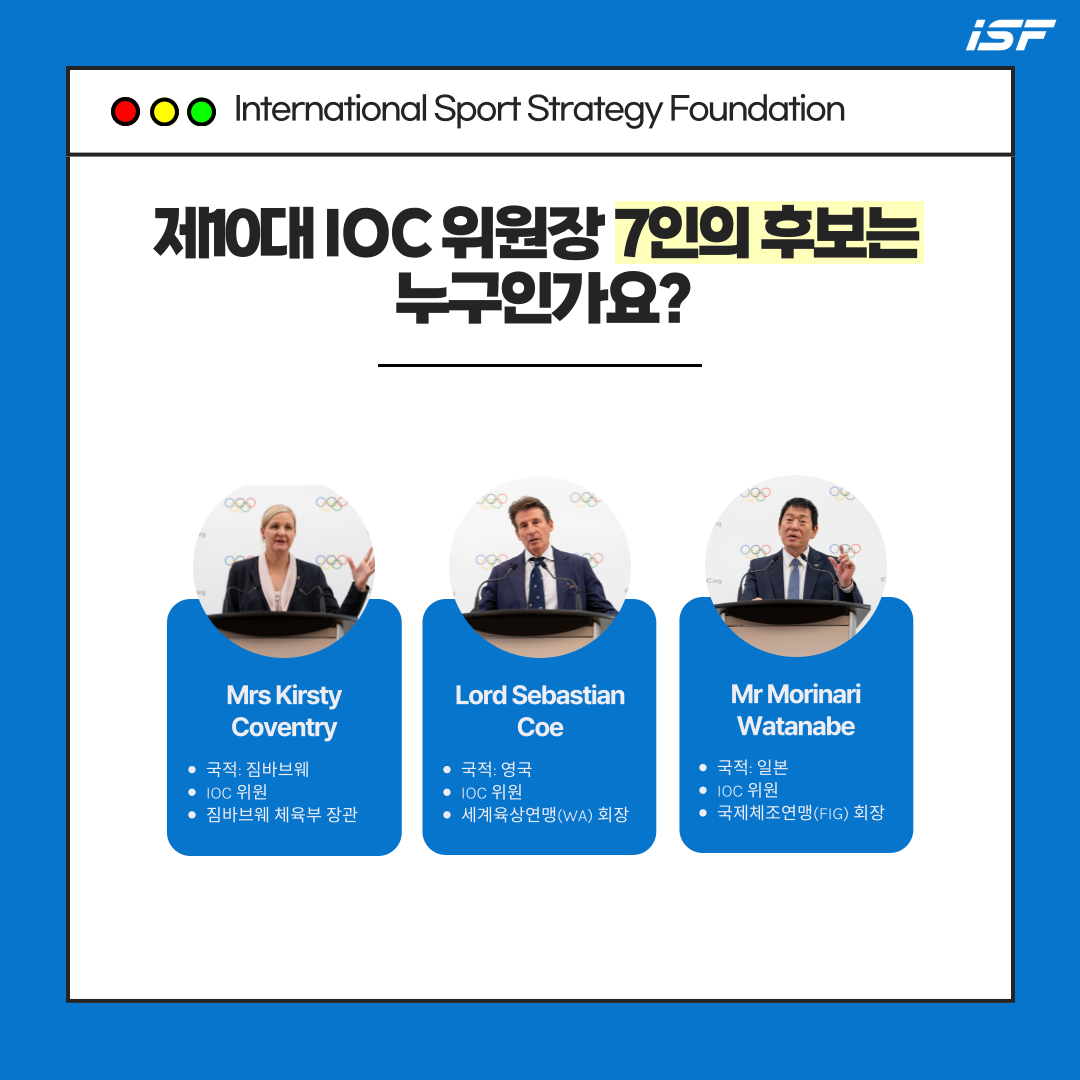 ISF

International Sport Strategy Foundation

제10대 IOC 위원장 7인의 후보는 누구인가요?

Mrs Kirsty Coventry

- 국적: 짐바브웨
- IOC 위원
- 짐바브웨 체육부 장관

Lord Sebastian Coe

- 국적: 영국
- IOC 위원
- 세계육상연맹(WA) 회장

Mr Morinari Watanabe

- 국적: 일본
- IOC 위원
- 국제체조연맹(FIG) 회장